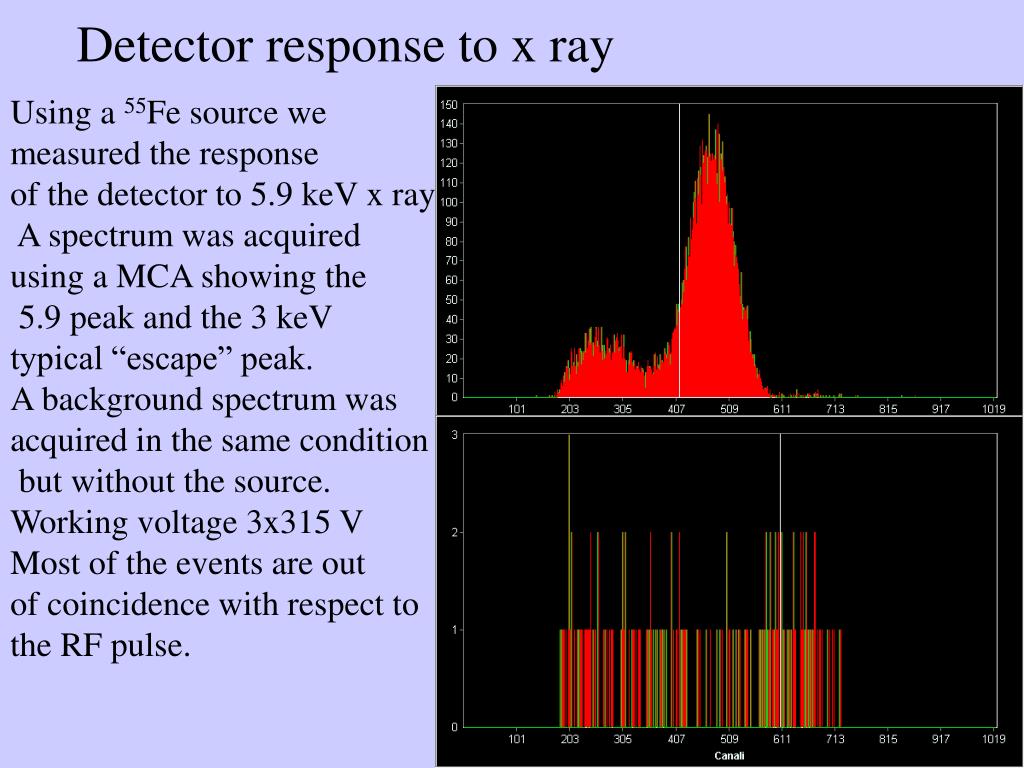 Detector response to x ray

Using a $^{55}$Fe source we measured the response of the detector to 5.9 keV x ray
A spectrum was acquired using a MCA showing the 5.9 peak and the 3 keV typical “escape” peak.
A background spectrum was acquired in the same condition but without the source.
Working voltage 3x315 V
Most of the events are out of coincidence with respect to the RF pulse.

150
140
130
120
110
100
90
80
70
60
50
40
30
20
10
0
101 203 305 407 509 611 713 815 917 1019

3
2
1
0
101 203 305 407 509 611 713 815 917 1019
Canali